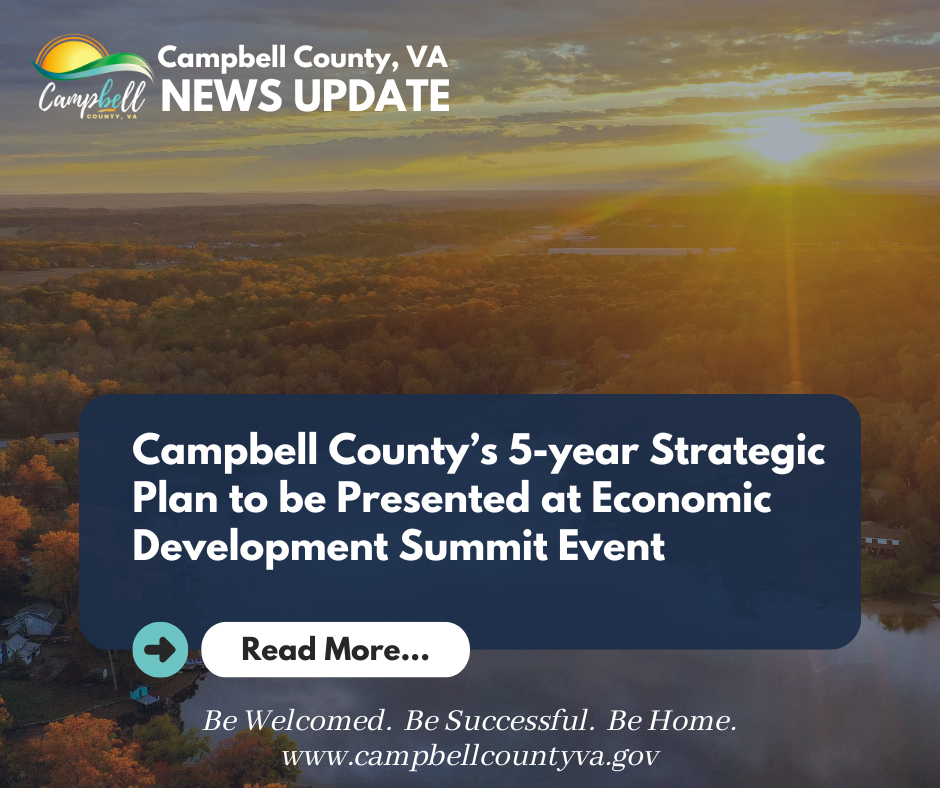 Campbell COUNTY, VA

Campbell County, VA
NEWS UPDATE

Campbell County's 5-year Strategic Plan to be Presented at Economic Development Summit Event

Read More...

Be Welcomed. Be Successful. Be Home.
www.campbellcountyva.gov